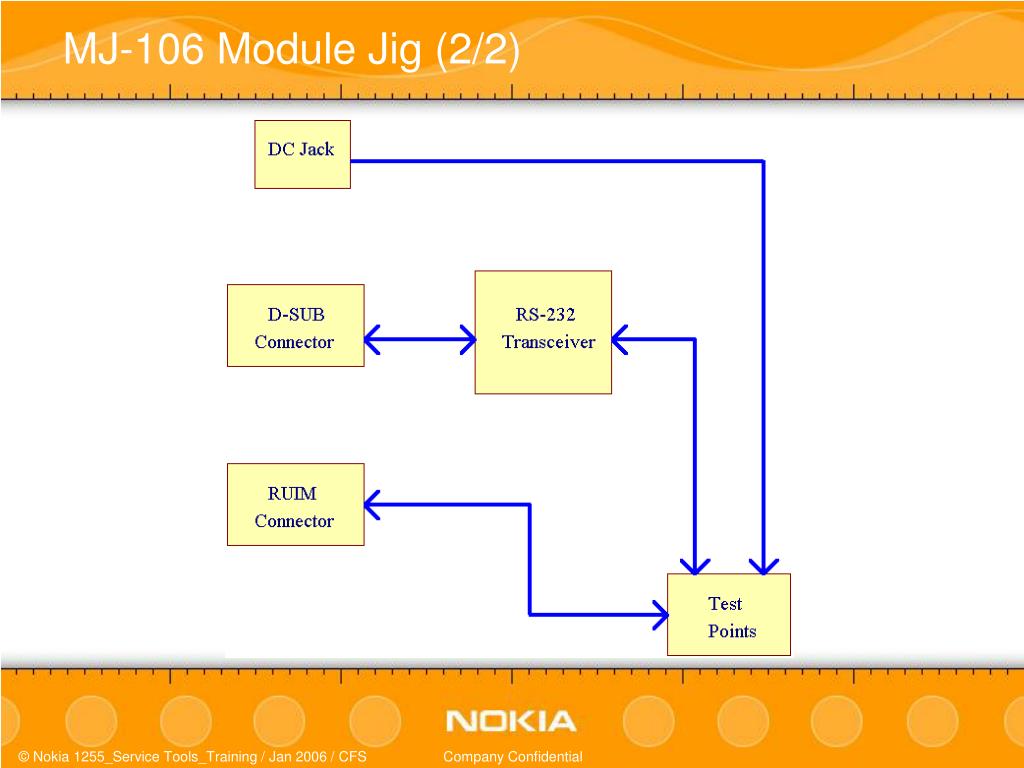 MJ-106 Module Jig (2/2)

DC Jack

D-SUB Connector

RS-232 Transceiver

RUIM Connector

Test Points

NOKIA

© Nokia 1255_Service Tools_Training / Jan 2006 / CFS

Company Confidential